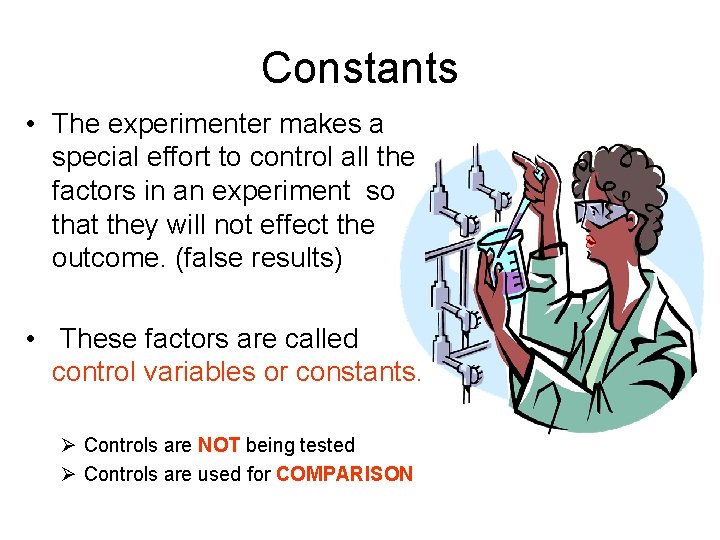 Constants

• The experimenter makes a special effort to control all the factors in an experiment so that they will not effect the outcome. (false results)

• These factors are called control variables or constants.

➢ Controls are NOT being tested
➢ Controls are used for COMPARISON